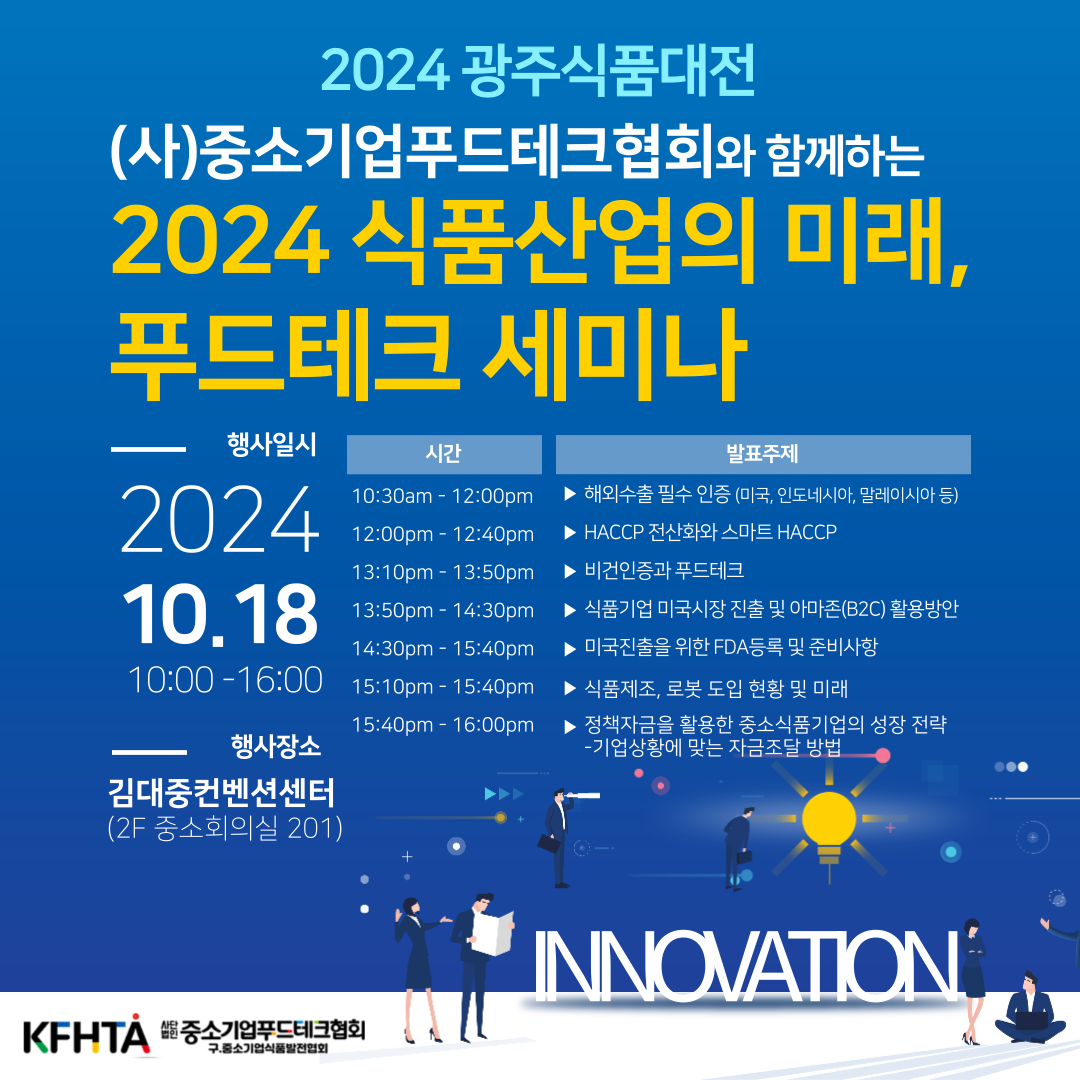 2024 광주식품대전

(사)중소기업푸드테크협회와 함께하는

2024 식품산업의 미래,
푸드테크 세미나

행사일시

2024
10.18
10:00 -16:00

행사장소

김대중컨벤션센터
(2F 중소회의실 201)

| 시간 | 발표주제 |
|---|---|
| 10:30am - 12:00pm | ▶ 해외수출 필수 인증 (미국, 인도네시아, 말레이시아 등) |
| 12:00pm - 12:40pm | ▶ HACCP 전산화와 스마트 HACCP |
| 13:10pm - 13:50pm | ▶ 비건인증과 푸드테크 |
| 13:50pm - 14:30pm | ▶ 식품기업 미국시장 진출 및 아마존(B2C) 활용방안 |
| 14:30pm - 15:40pm | ▶ 미국진출을 위한 FDA등록 및 준비사항 |
| 15:10pm - 15:40pm | ▶ 식품제조, 로봇 도입 현황 및 미래 |
| 15:40pm - 16:00pm | ▶ 정책자금을 활용한 중소식품기업의 성장 전략 -기업상황에 맞는 자금조달 방법 |

INNOVATION

KFHTA 사단법인 중소기업푸드테크협회
구.중소기업식품발전협회